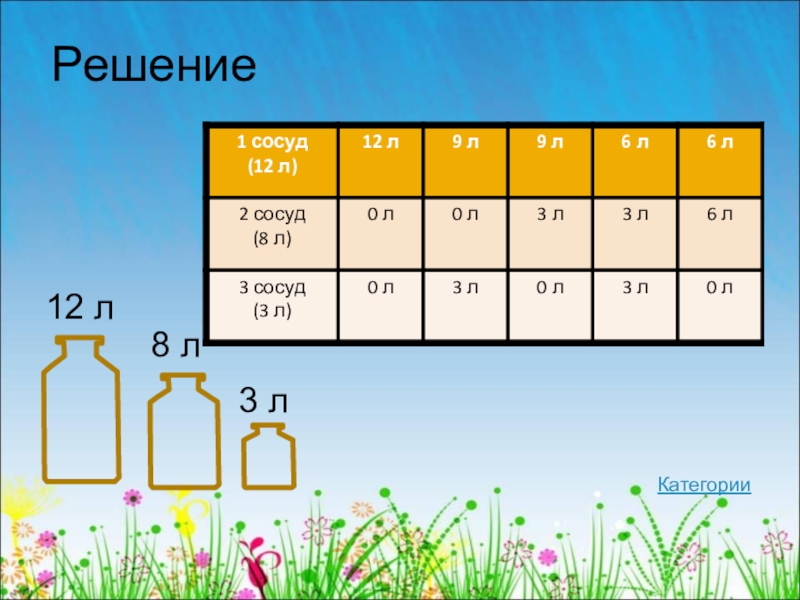 Решение

| 1 сосуд (12 л) | 12 л | 9 л | 9 л | 6 л | 6 л |
|---|---|---|---|---|---|
| 2 сосуд (8 л) | 0 л | 0 л | 3 л | 3 л | 6 л |
| 3 сосуд (3 л) | 0 л | 3 л | 0 л | 3 л | 0 л |

12 л

8 л

3 л

Категории